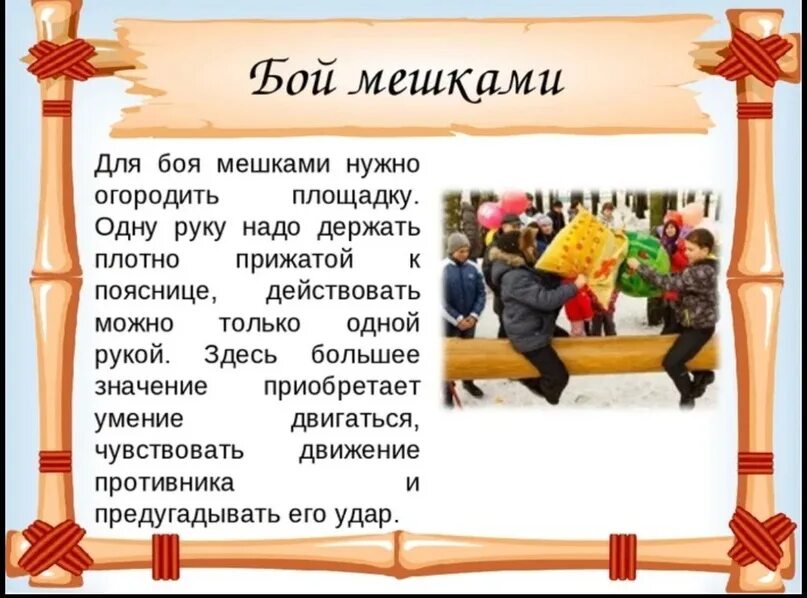 Бой мешками

Для боя мешками нужно огородить площадку. Одну руку надо держать плотно прижатой к пояснице, действовать можно только одной рукой. Здесь большее значение приобретает умение двигаться, чувствовать движение противника и предугадывать его удар.